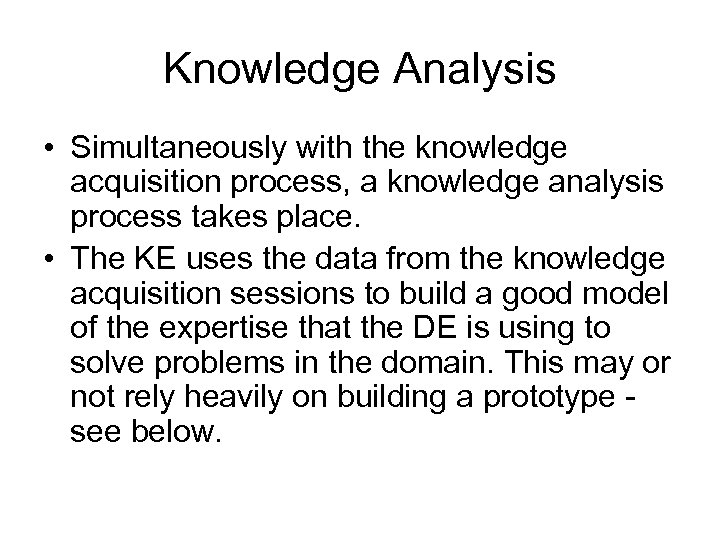 Knowledge Analysis

• Simultaneously with the knowledge acquisition process, a knowledge analysis process takes place.
• The KE uses the data from the knowledge acquisition sessions to build a good model of the expertise that the DE is using to solve problems in the domain. This may or not rely heavily on building a prototype - see below.